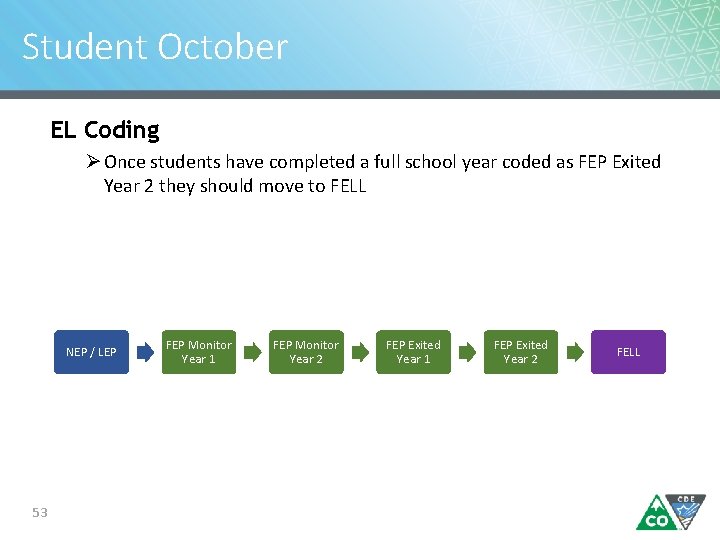 Student October

EL Coding

➢ Once students have completed a full school year coded as FEP Exited Year 2 they should move to FELL

NEP / LEP

FEP Monitor
Year 1

FEP Monitor
Year 2

FEP Exited
Year 1

FEP Exited
Year 2

FELL

53

CO
CDE